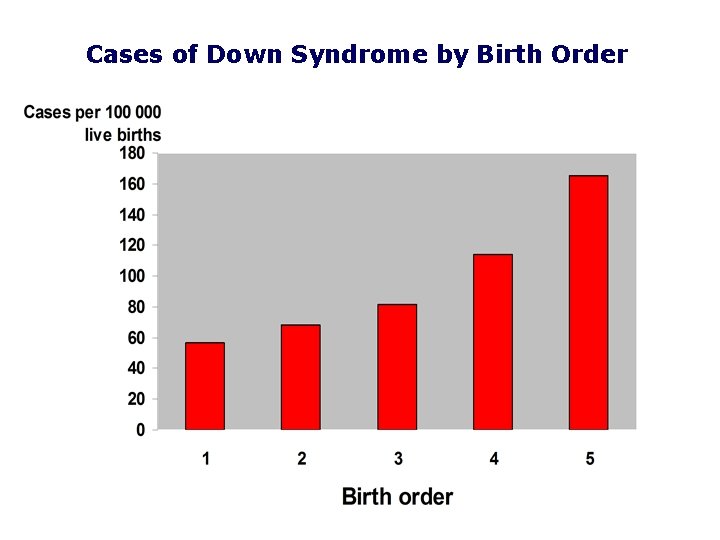 Cases of Down Syndrome by Birth Order

Cases per 100 000 live births

180
160
140
120
100
80
60
40
20
0

1
2
3
4
5

Birth order